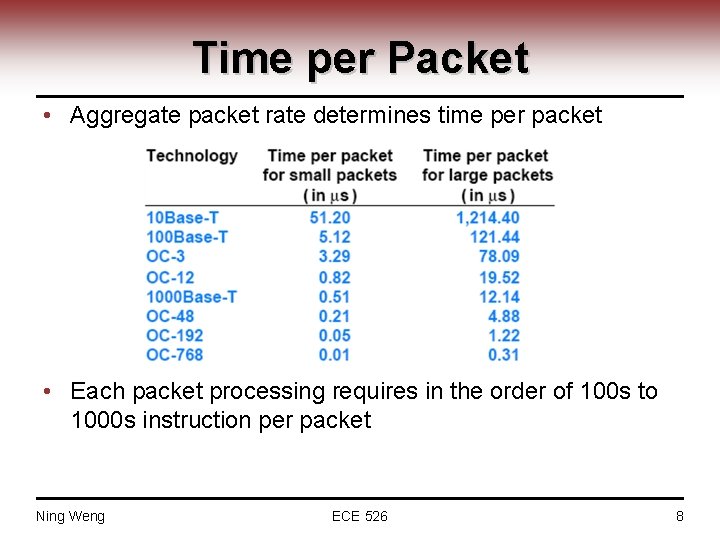 Time per Packet

• Aggregate packet rate determines time per packet

| Technology | Time per packet for small packets ( in $\mu$s ) | Time per packet for large packets ( in $\mu$s ) |
|---|---|---|
| 10Base-T | 51.20 | 1,214.40 |
| 100Base-T | 5.12 | 121.44 |
| OC-3 | 3.29 | 78.09 |
| OC-12 | 0.82 | 19.52 |
| 1000Base-T | 0.51 | 12.14 |
| OC-48 | 0.21 | 4.88 |
| OC-192 | 0.05 | 1.22 |
| OC-768 | 0.01 | 0.31 |

• Each packet processing requires in the order of 100s to 1000s instruction per packet

Ning Weng ECE 526 8